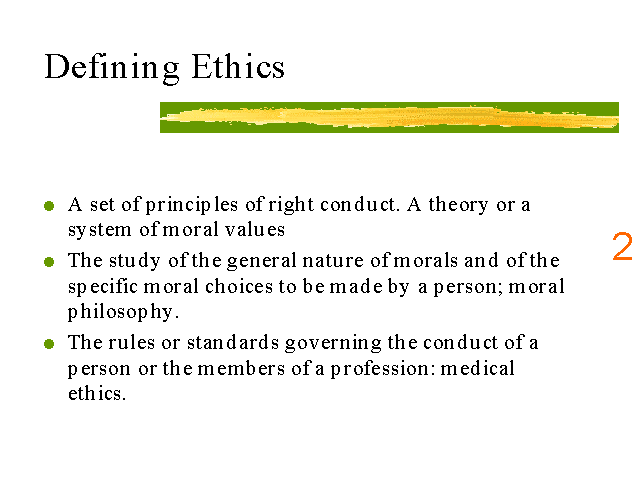 Defining Ethics

- A set of principles of right conduct. A theory or a system of moral values
- The study of the general nature of morals and of the specific moral choices to be made by a person; moral philosophy.
- The rules or standards governing the conduct of a person or the members of a profession: medical ethics.

2